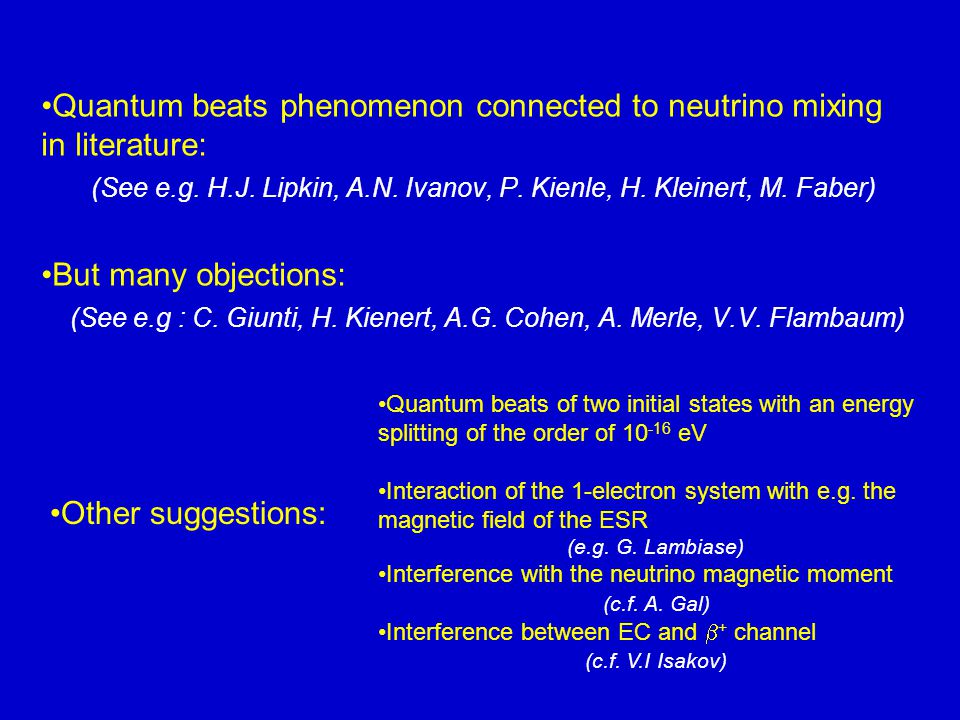 •Quantum beats phenomenon connected to neutrino mixing in literature:

(See e.g. H.J. Lipkin, A.N. Ivanov, P. Kienle, H. Kleinert, M. Faber)

•But many objections:

(See e.g : C. Giunti, H. Kienert, A.G. Cohen, A. Merle, V.V. Flambaum)

•Other suggestions:

•Quantum beats of two initial states with an energy splitting of the order of $10^{-16}$ eV

•Interaction of the 1-electron system with e.g. the magnetic field of the ESR

(e.g. G. Lambiase)

•Interference with the neutrino magnetic moment

(c.f. A. Gal)

•Interference between EC and $\beta^+$ channel

(c.f. V.I Isakov)